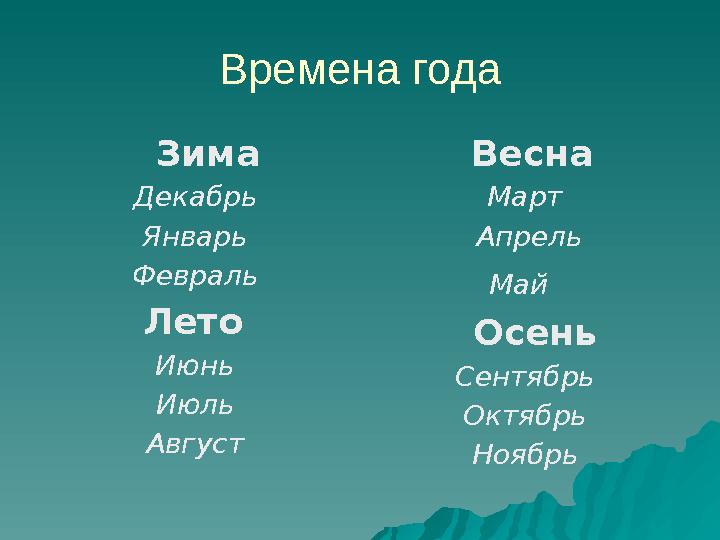 Времена года

Зима
Декабрь
Январь
Февраль

Лето
Июнь
Июль
Август

Весна
Март
Апрель
Май

Осень
Сентябрь
Октябрь
Ноябрь